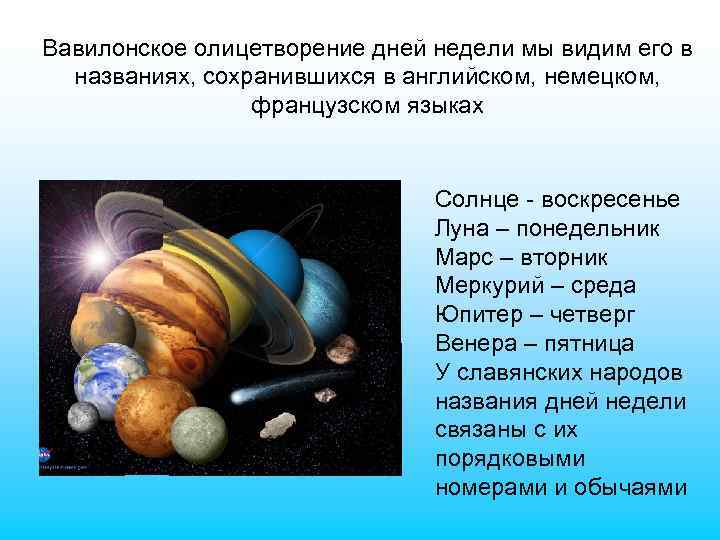 Вавилонское олицетворение дней недели мы видим его в названиях, сохранившихся в английском, немецком, французском языках

Солнце - воскресенье
Луна – понедельник
Марс – вторник
Меркурий – среда
Юпитер – четверг
Венера – пятница
У славянских народов названия дней недели связаны с их порядковыми номерами и обычаями